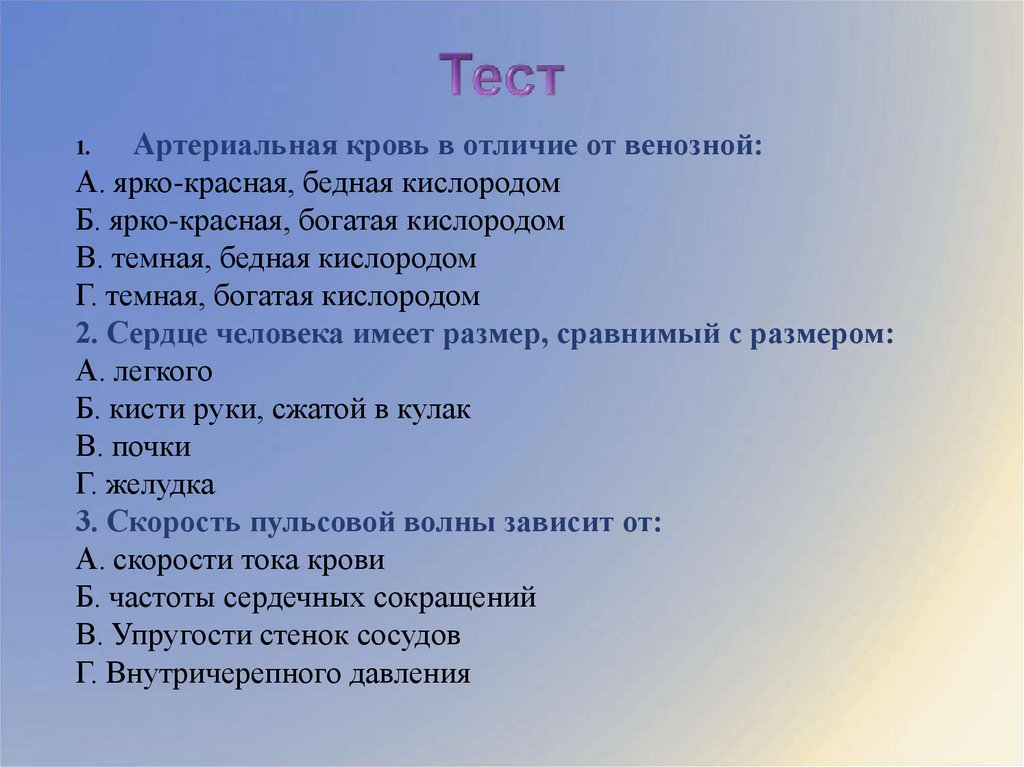 Тест

1. Артериальная кровь в отличие от венозной:
А. ярко-красная, бедная кислородом
Б. ярко-красная, богатая кислородом
В. темная, бедная кислородом
Г. темная, богатая кислородом
2. Сердце человека имеет размер, сравнимый с размером:
А. легкого
Б. кисти руки, сжатой в кулак
В. почки
Г. желудка
3. Скорость пульсовой волны зависит от:
А. скорости тока крови
Б. частоты сердечных сокращений
В. Упругости стенок сосудов
Г. Внутричерепного давления